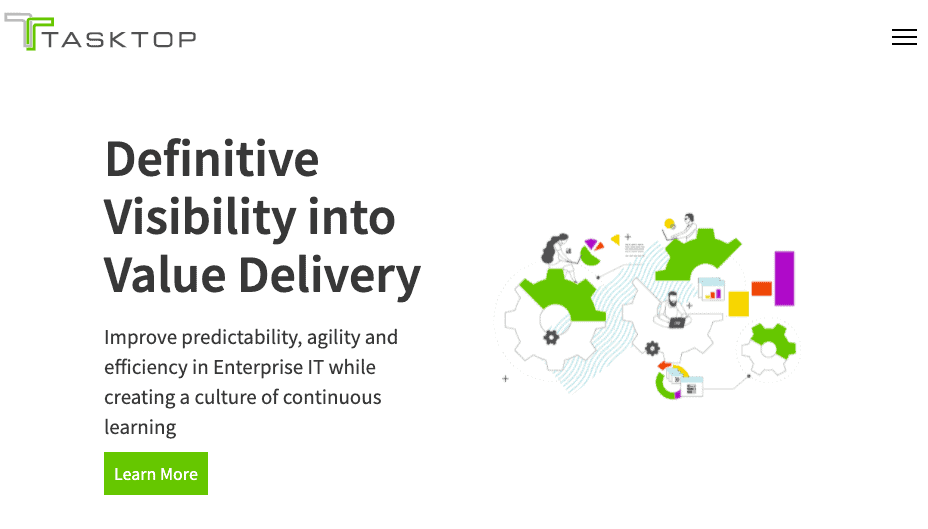 TASKTOP

Definitive Visibility into Value Delivery

Improve predictability, agility and efficiency in Enterprise IT while creating a culture of continuous learning

Learn More